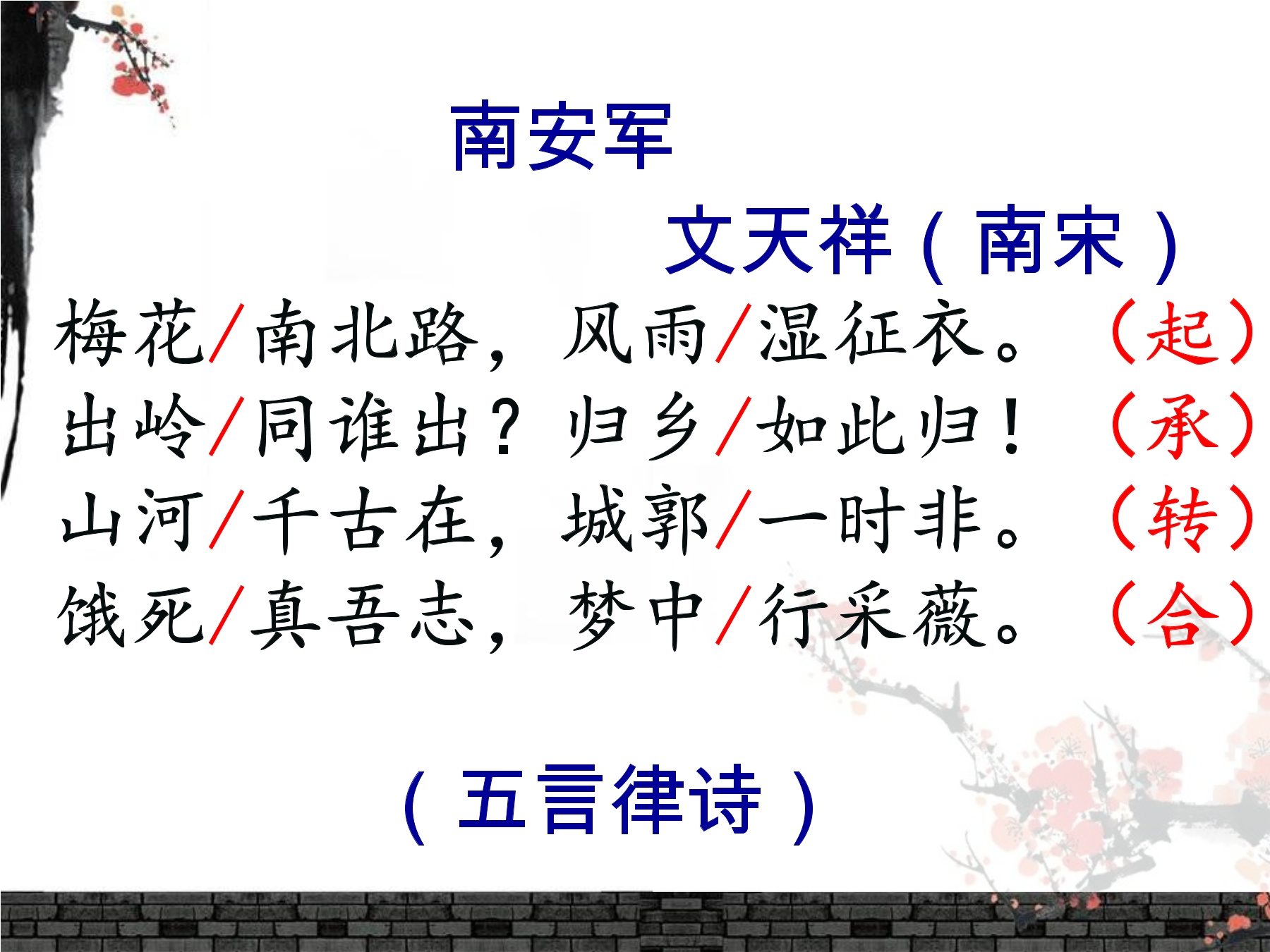 南安军

文天祥（南宋）

梅花/南北路，风雨/湿征衣。（起）
出岭/同谁出？归乡/如此归！（承）
山河/千古在，城郭/一时非。（转）
饿死/真吾志，梦中/行采薇。（合）

（五言律诗）